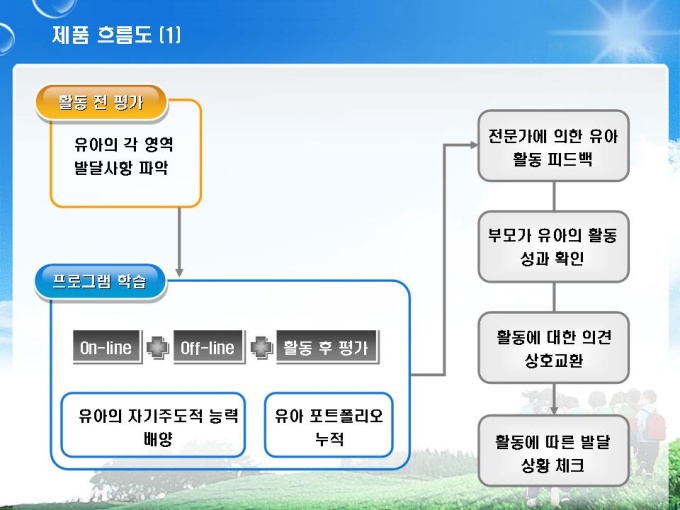 제품 흐름도 (1)

활동 전 평가

유아의 각 영역 발달사항 파악

프로그램 학습

On-line

Off-line

활동 후 평가

유아의 자기주도적 능력 배양

유아 포트폴리오 누적

전문가에 의한 유아 활동 피드백

부모가 유아의 활동 성과 확인

활동에 대한 의견 상호교환

활동에 따른 발달 상황 체크